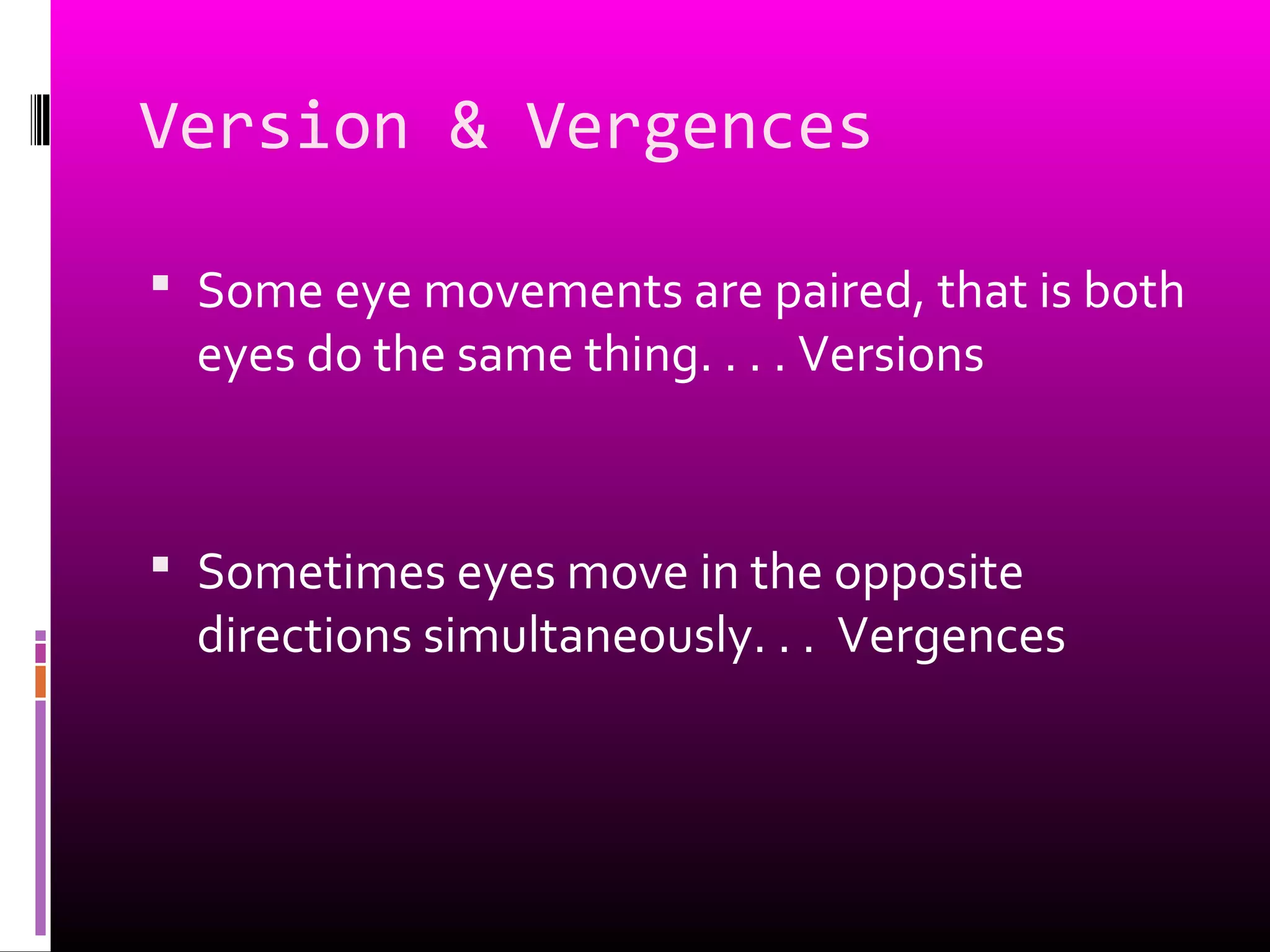 Version & Vergences

▪ Some eye movements are paired, that is both eyes do the same thing. . . . Versions

▪ Sometimes eyes move in the opposite directions simultaneously. . .  Vergences